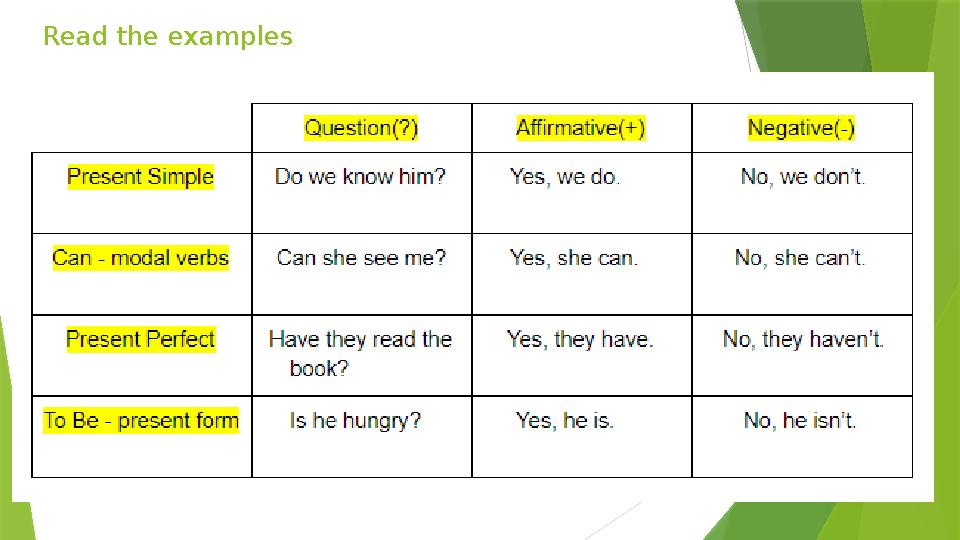 Read the examples

| | Question(?) | Affirmative(+) | Negative(-) |
|---|---|---|---|
| Present Simple | Do we know him? | Yes, we do. | No, we don't. |
| Can - modal verbs | Can she see me? | Yes, she can. | No, she can't. |
| Present Perfect | Have they read the book? | Yes, they have. | No, they haven't. |
| To Be - present form | Is he hungry? | Yes, he is. | No, he isn't. |